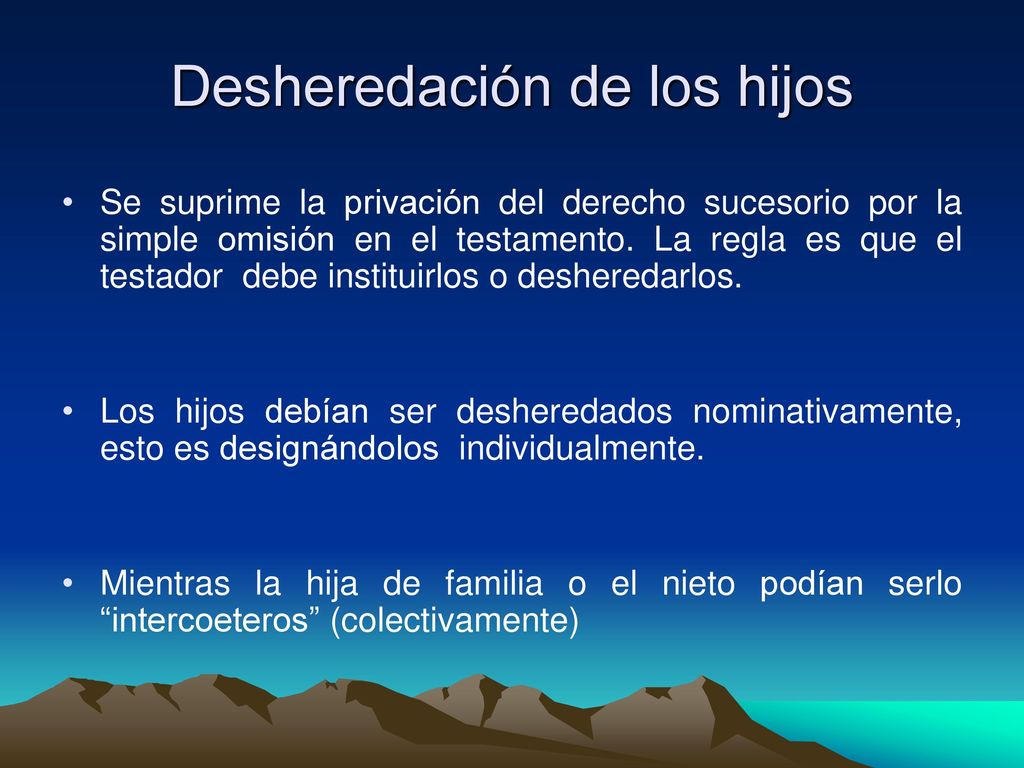 Desheredación de los hijos

• Se suprime la privación del derecho sucesorio por la simple omisión en el testamento. La regla es que el testador debe instituirlos o desheredarlos.

• Los hijos debían ser desheredados nominativamente, esto es designándolos individualmente.

• Mientras la hija de familia o el nieto podían serlo “intercoeteros” (colectivamente)